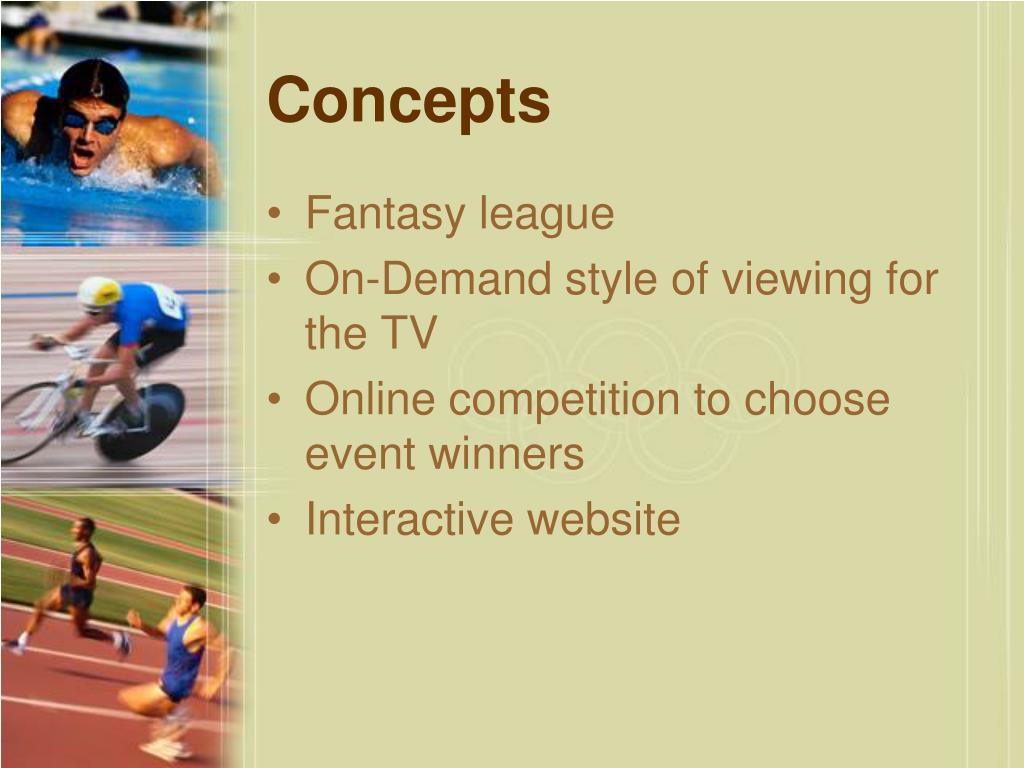 Concepts

• Fantasy league
• On-Demand style of viewing for the TV
• Online competition to choose event winners
• Interactive website